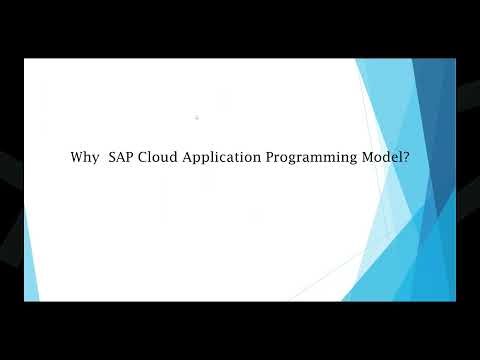 Why SAP Cloud Application Programming Model?